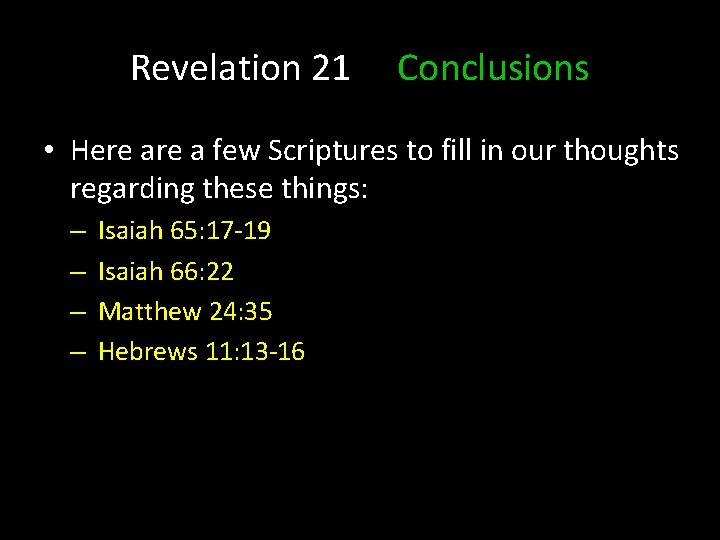 Revelation 21 Conclusions

• Here are a few Scriptures to fill in our thoughts regarding these things:

– Isaiah 65:17-19

– Isaiah 66:22

– Matthew 24:35

– Hebrews 11:13-16